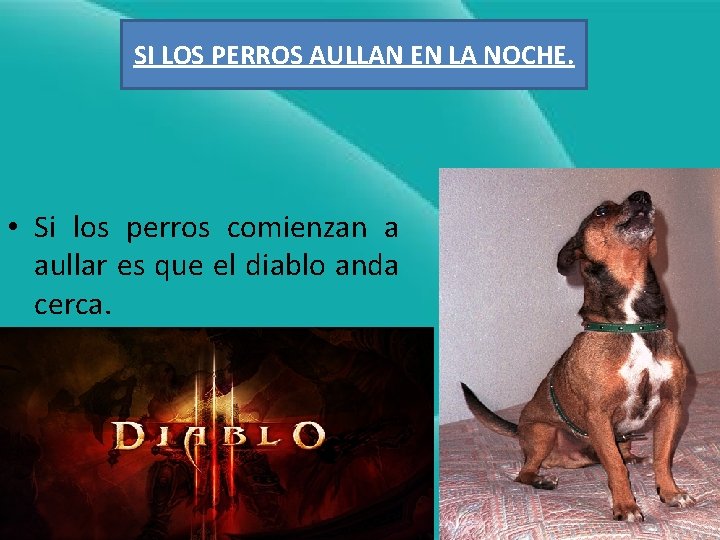 SI LOS PERROS AULLAN EN LA NOCHE.

• Si los perros comienzan a aullar es que el diablo anda cerca.

DIABLO